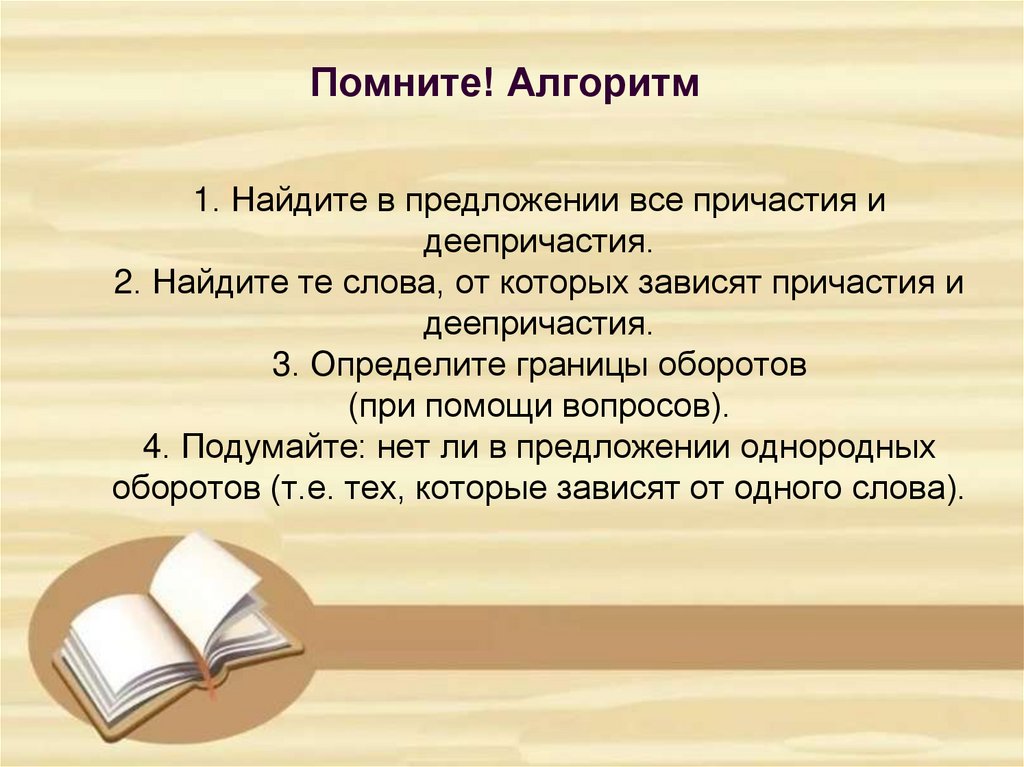 Помните! Алгоритм

1. Найдите в предложении все причастия и деепричастия.
2. Найдите те слова, от которых зависят причастия и деепричастия.
3. Определите границы оборотов (при помощи вопросов).
4. Подумайте: нет ли в предложении однородных оборотов (т.е. тех, которые зависят от одного слова).